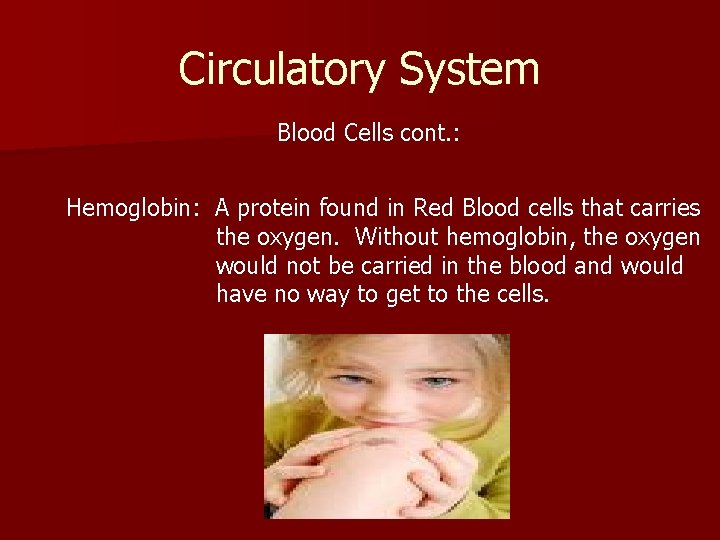 Circulatory System

Blood Cells cont.:

Hemoglobin: A protein found in Red Blood cells that carries the oxygen. Without hemoglobin, the oxygen would not be carried in the blood and would have no way to get to the cells.